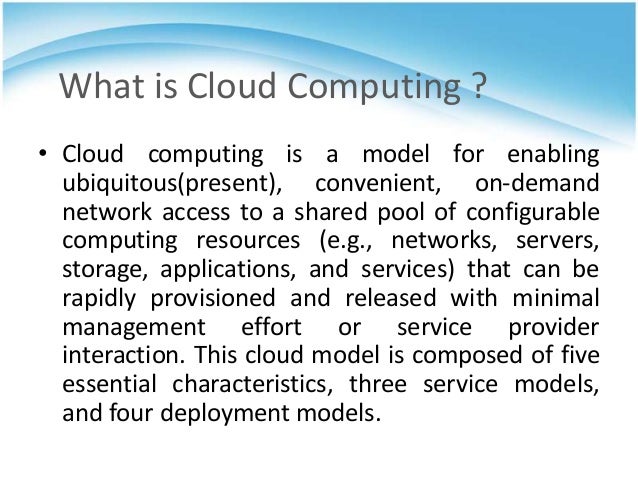 What is Cloud Computing ?

• Cloud computing is a model for enabling ubiquitous(present), convenient, on-demand network access to a shared pool of configurable computing resources (e.g., networks, servers, storage, applications, and services) that can be rapidly provisioned and released with minimal management effort or service provider interaction. This cloud model is composed of five essential characteristics, three service models, and four deployment models.